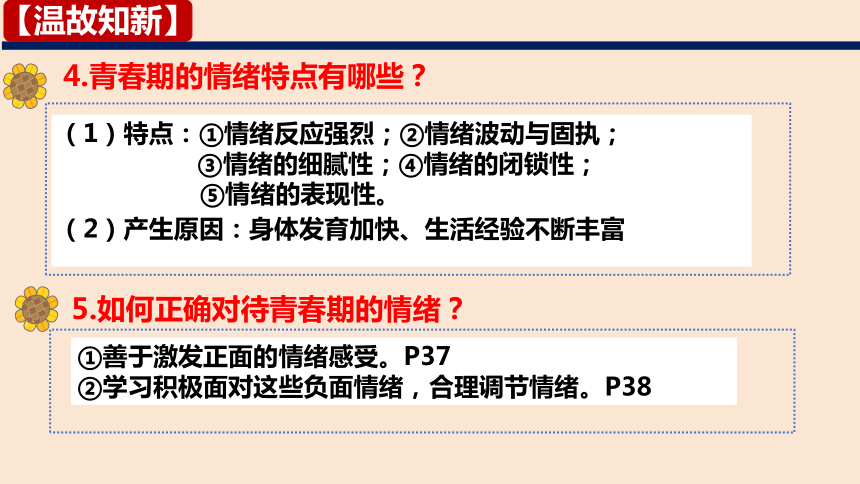 【温故知新】

4.青春期的情绪特点有哪些？

（1）特点：①情绪反应强烈；②情绪波动与固执；
③情绪的细腻性；④情绪的闭锁性；
⑤情绪的表现性。
（2）产生原因：身体发育加快、生活经验不断丰富

5.如何正确对待青春期的情绪？

①善于激发正面的情绪感受。P37
②学习积极面对这些负面情绪，合理调节情绪。P38